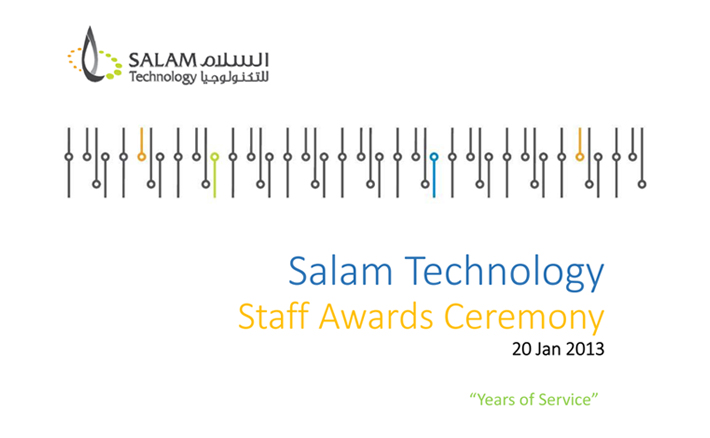 SALAM السلام
Technology للتكنولوجيا

Salam Technology
Staff Awards Ceremony
20 Jan 2013

“Years of Service”